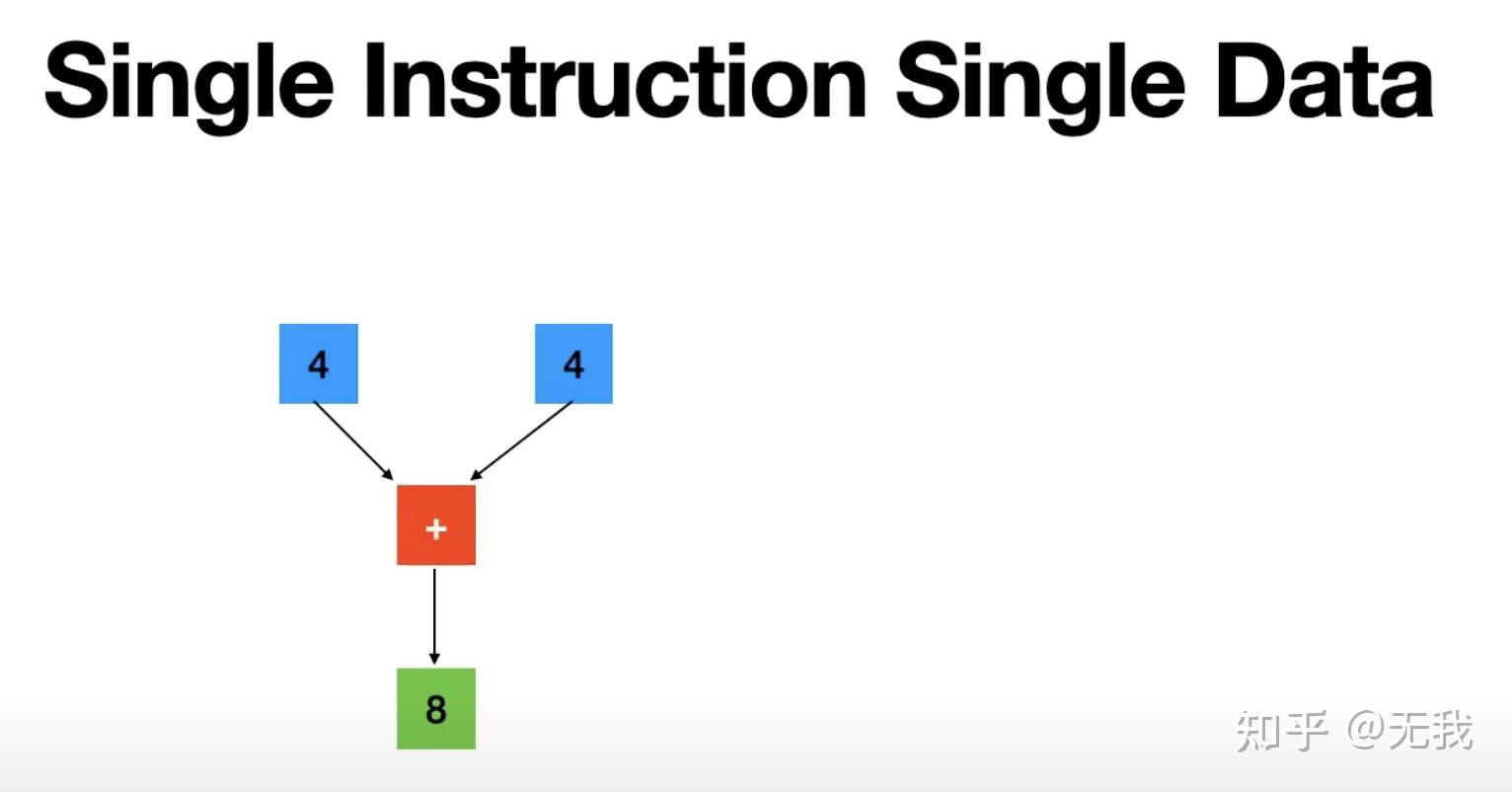 Single Instruction Single Data

4

4

+

8

知乎 @无我